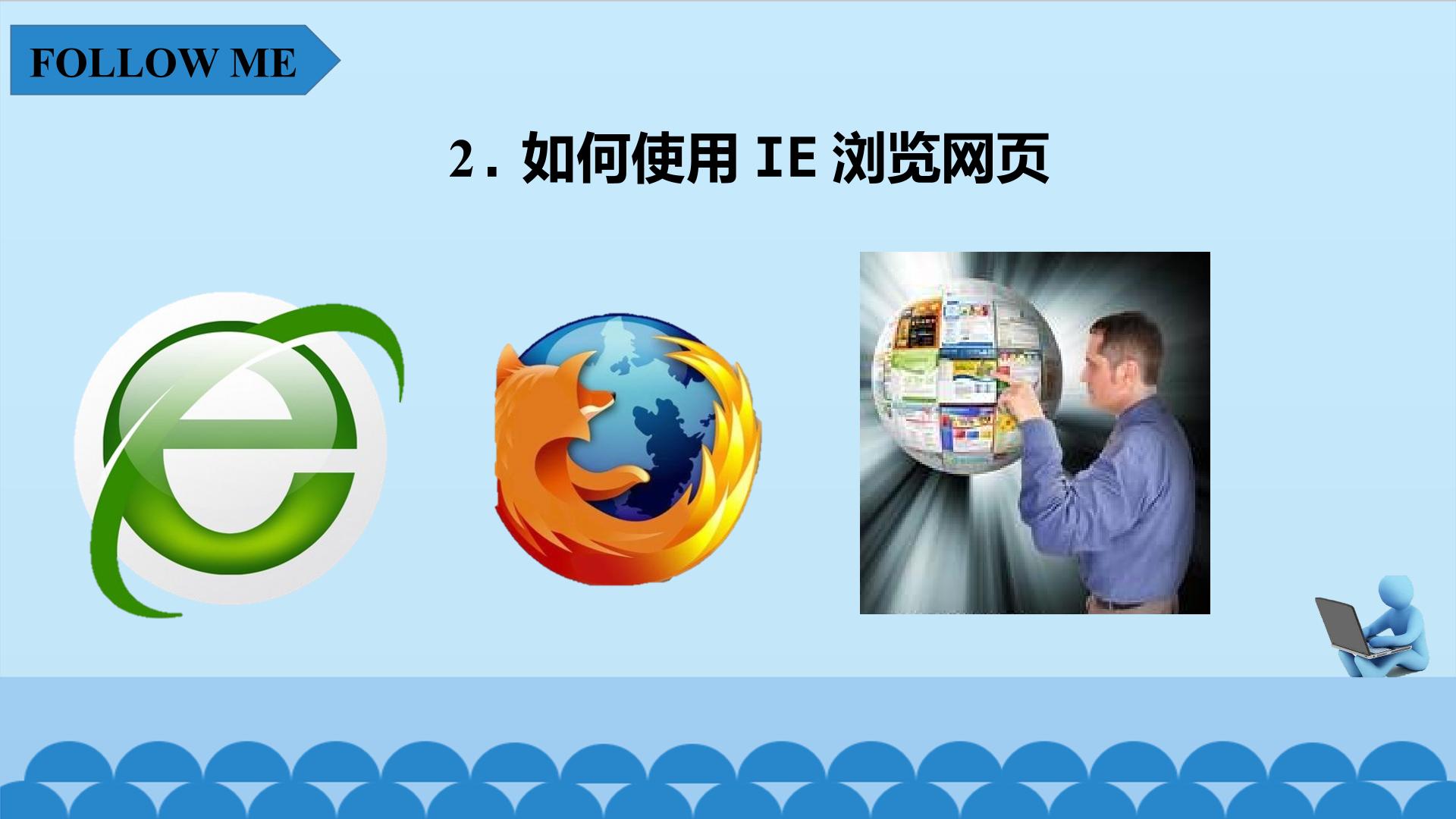 FOLLOW ME

2.如何使用IE浏览网页